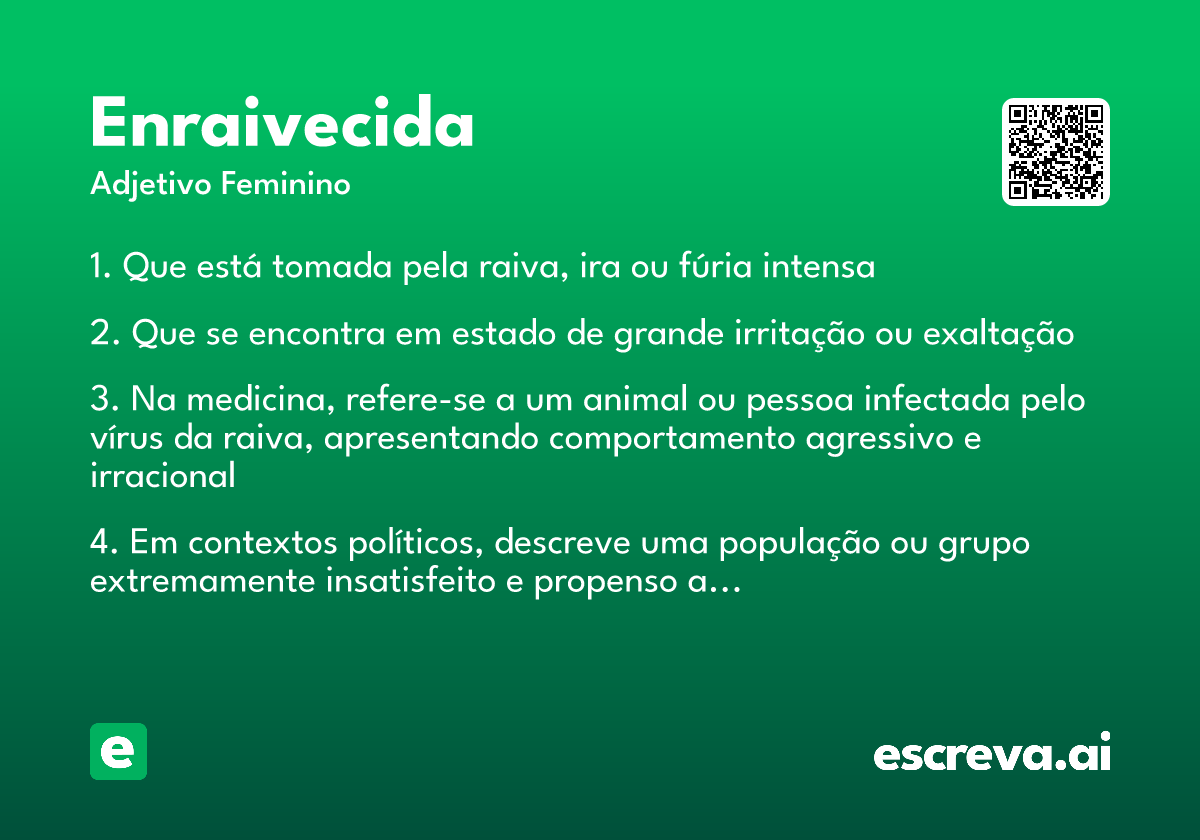 Enraivecida
Adjetivo Feminino

1. Que está tomada pela raiva, ira ou fúria intensa

2. Que se encontra em estado de grande irritação ou exaltação

3. Na medicina, refere-se a um animal ou pessoa infectada pelo vírus da raiva, apresentando comportamento agressivo e irracional

4. Em contextos políticos, descreve uma população ou grupo extremamente insatisfeito e propenso a…

e

escreva.ai